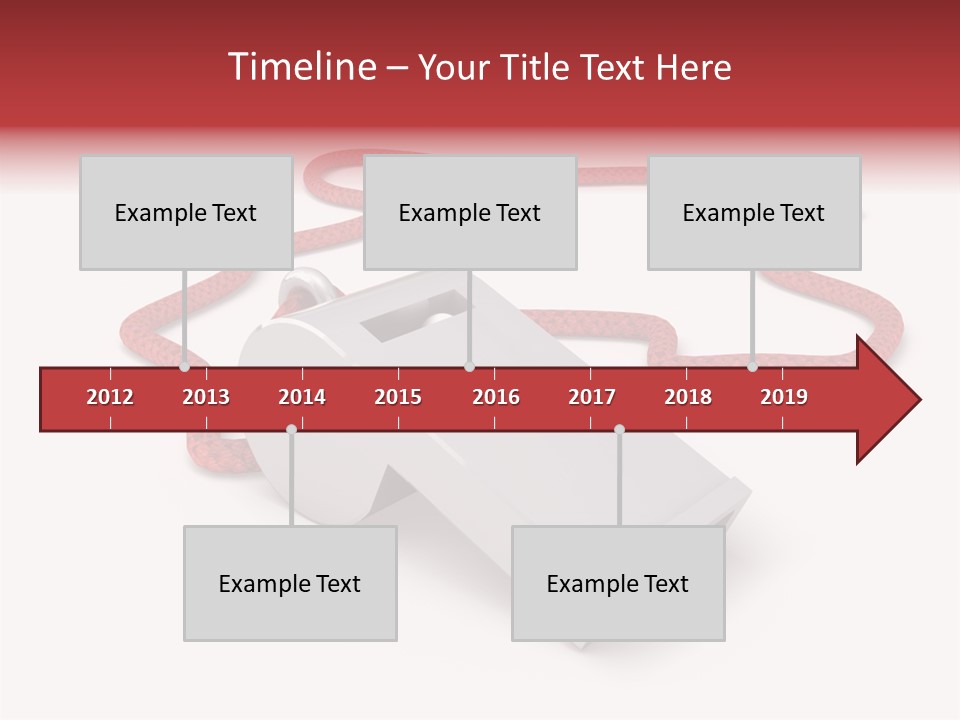 Timeline – Your Title Text Here

Example Text

Example Text

Example Text

2012 2013 2014 2015 2016 2017 2018 2019

Example Text

Example Text